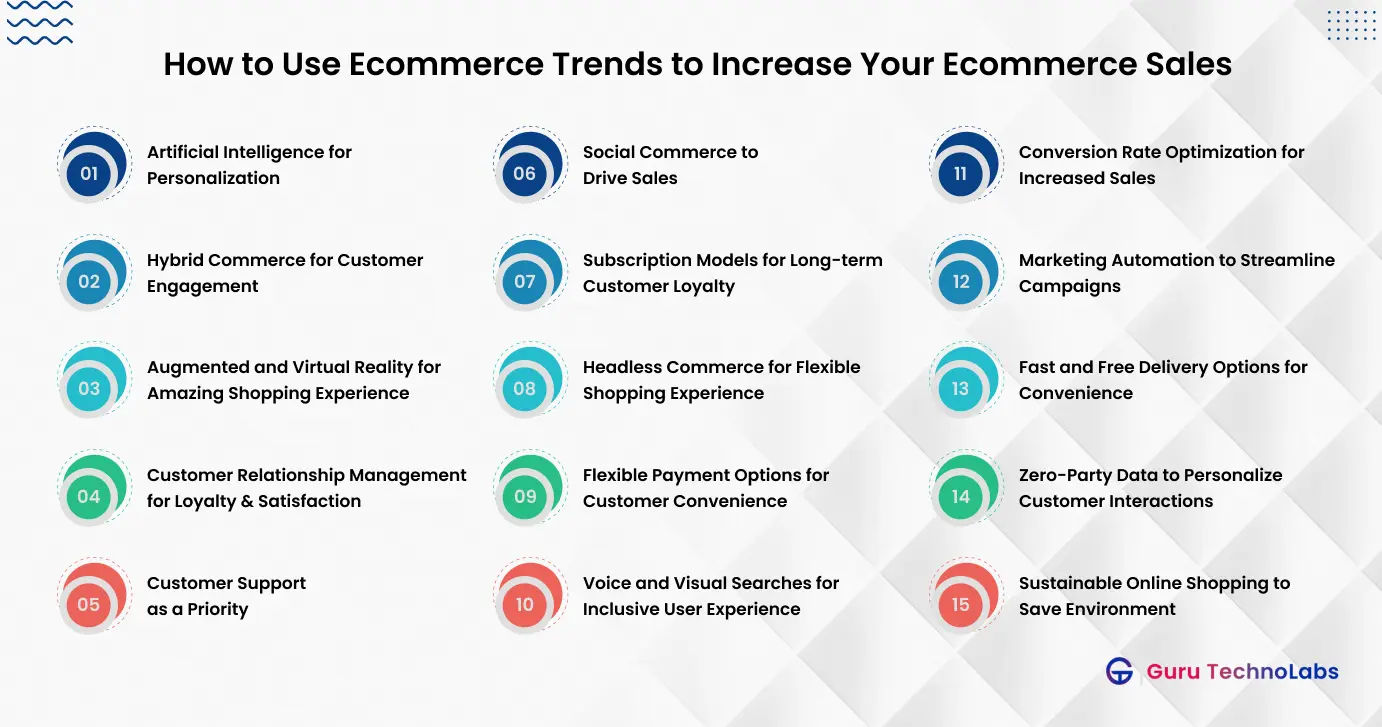 How to Use Ecommerce Trends to Increase Your Ecommerce Sales

01 Artificial Intelligence for Personalization

02 Hybrid Commerce for Customer Engagement

03 Augmented and Virtual Reality for Amazing Shopping Experience

04 Customer Relationship Management for Loyalty & Satisfaction

05 Customer Support as a Priority

06 Social Commerce to Drive Sales

07 Subscription Models for Long-term Customer Loyalty

08 Headless Commerce for Flexible Shopping Experience

09 Flexible Payment Options for Customer Convenience

10 Voice and Visual Searches for Inclusive User Experience

11 Conversion Rate Optimization for Increased Sales

12 Marketing Automation to Streamline Campaigns

13 Fast and Free Delivery Options for Convenience

14 Zero-Party Data to Personalize Customer Interactions

15 Sustainable Online Shopping to Save Environment

Guru TechnoLabs